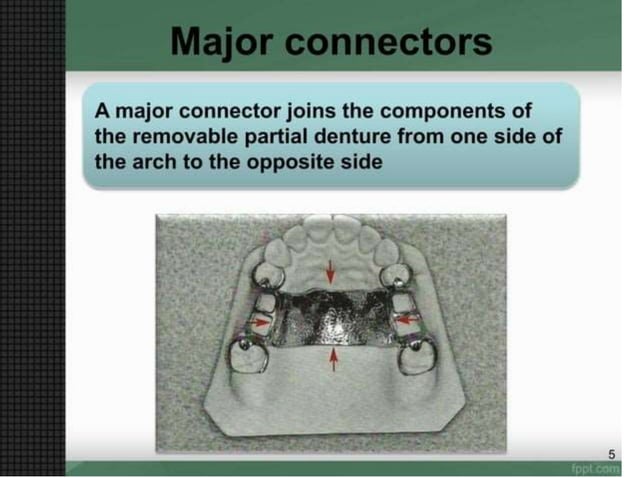 Major connectors

A major connector joins the components of the removable partial denture from one side of the arch to the opposite side

5

fppt.com